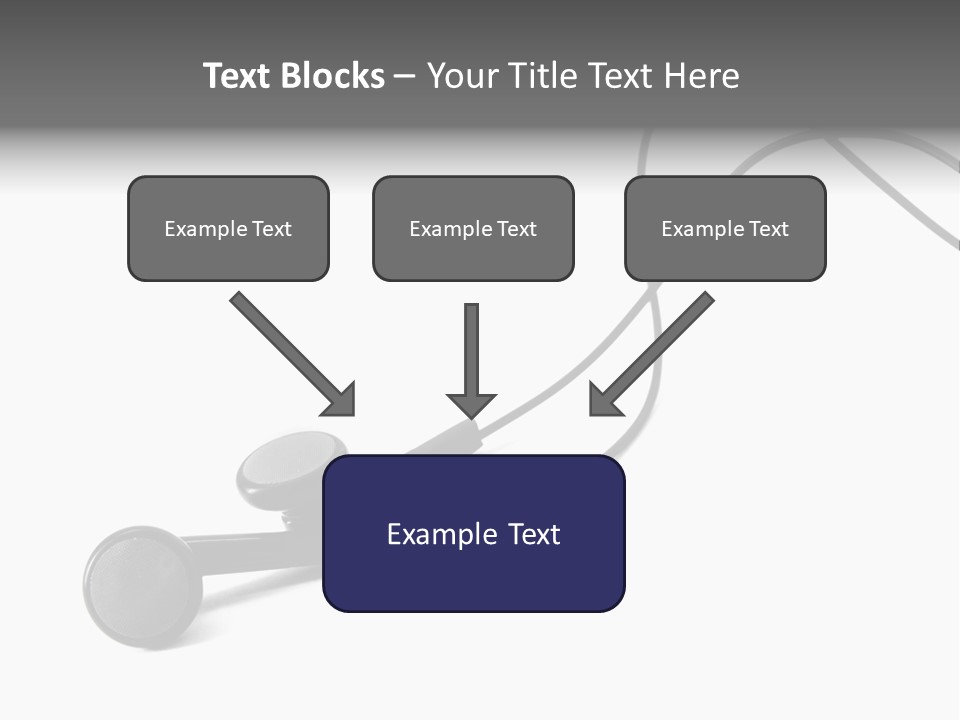 Text Blocks – Your Title Text Here

Example Text

Example Text

Example Text

Example Text